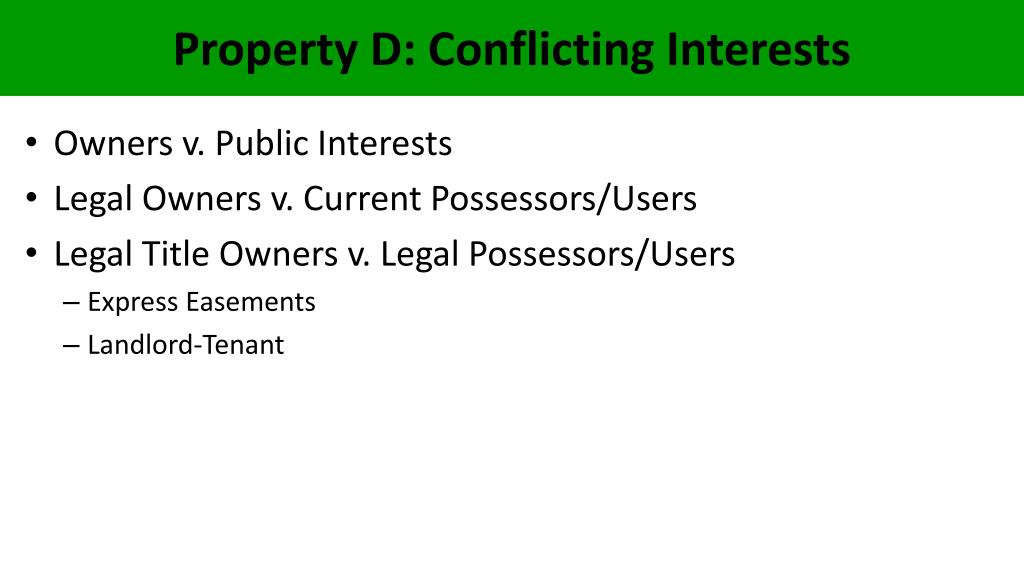 Property D: Conflicting Interests

• Owners v. Public Interests
• Legal Owners v. Current Possessors/Users
• Legal Title Owners v. Legal Possessors/Users
– Express Easements
– Landlord-Tenant